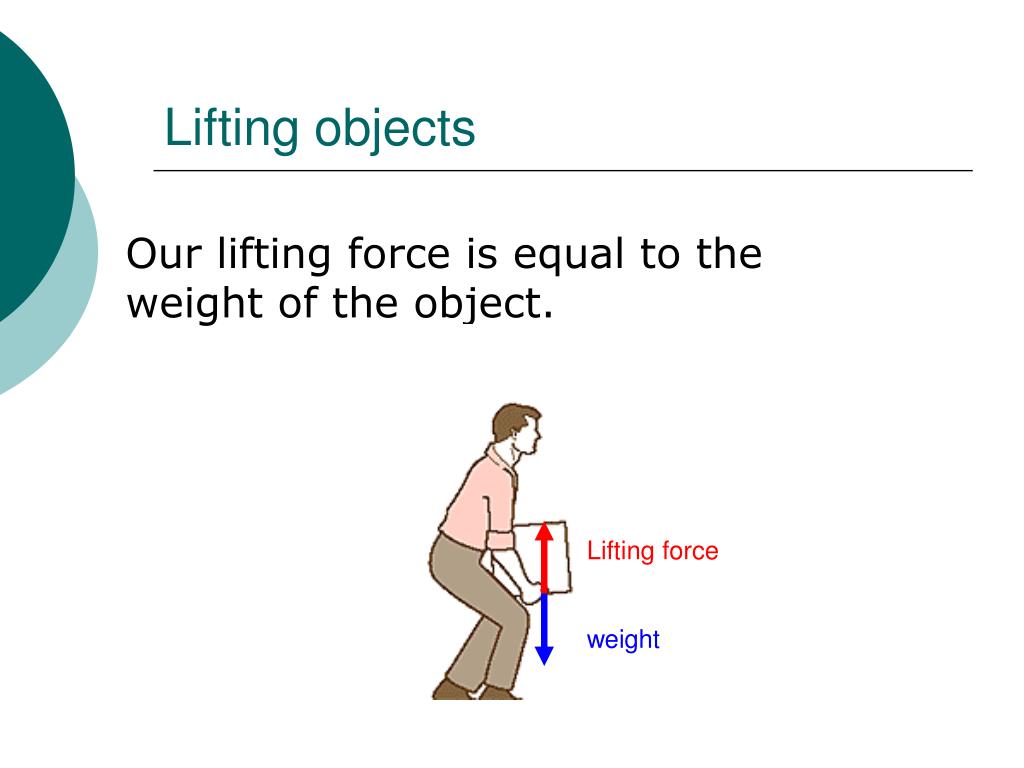 Lifting objects

Our lifting force is equal to the weight of the object.

Lifting force

weight